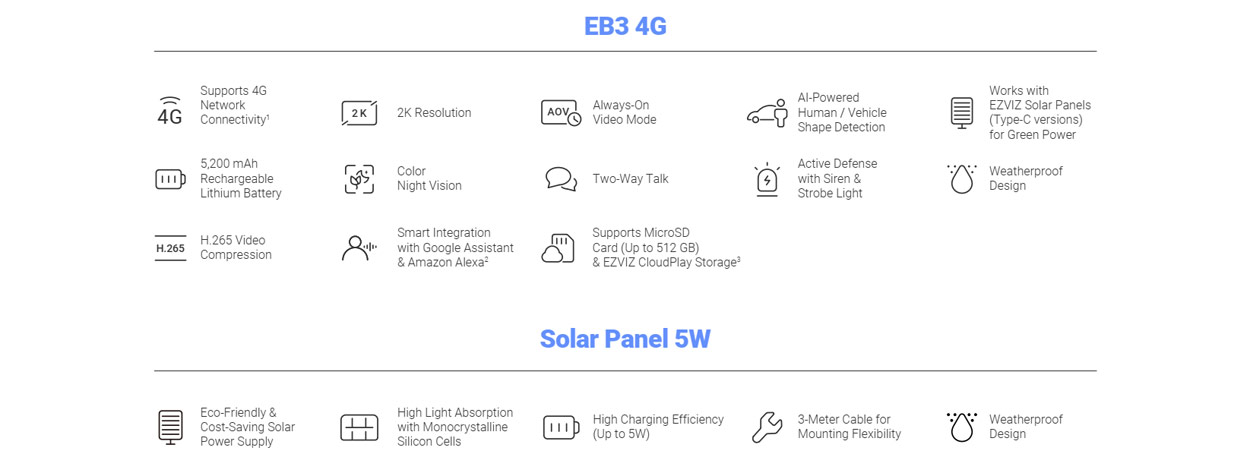 EB3 4G

4G Supports 4G Network Connectivity¹

2K 2K Resolution

AOV Always-On Video Mode

AI-Powered Human / Vehicle Shape Detection

Works with EZVIZ Solar Panels (Type-C versions) for Green Power

5,200 mAh Rechargeable Lithium Battery

Color Night Vision

Two-Way Talk

Active Defense with Siren & Strobe Light

Weatherproof Design

H.265 H.265 Video Compression

Smart Integration with Google Assistant & Amazon Alexa²

Supports MicroSD Card (Up to 512 GB) & EZVIZ CloudPlay Storage³

Solar Panel 5W

Eco-Friendly & Cost-Saving Solar Power Supply

High Light Absorption with Monocrystalline Silicon Cells

High Charging Efficiency (Up to 5W)

3-Meter Cable for Mounting Flexibility

Weatherproof Design